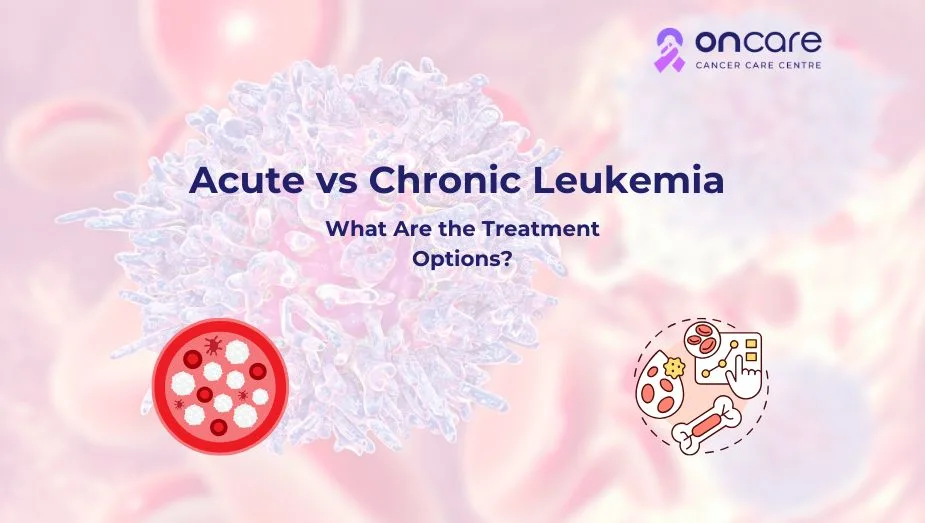 oncare
CANCER CARE CENTRE

Acute vs Chronic Leukemia

What Are the Treatment Options?